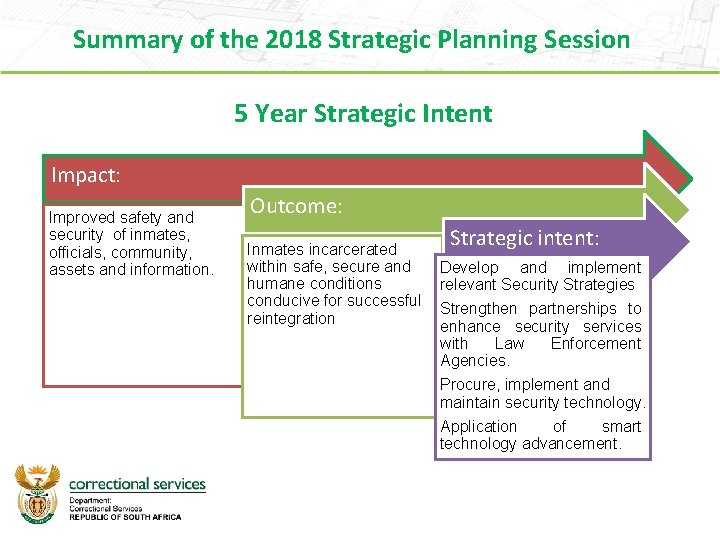 Summary of the 2018 Strategic Planning Session

5 Year Strategic Intent

Impact:

Improved safety and security of inmates, officials, community, assets and information.

Outcome:

Inmates incarcerated within safe, secure and humane conditions conducive for successful reintegration

Strategic intent:

Develop and implement relevant Security Strategies

Strengthen partnerships to enhance security services with Law Enforcement Agencies.

Procure, implement and maintain security technology.

Application of smart technology advancement.

correctional services
Department:
Correctional Services
REPUBLIC OF SOUTH AFRICA